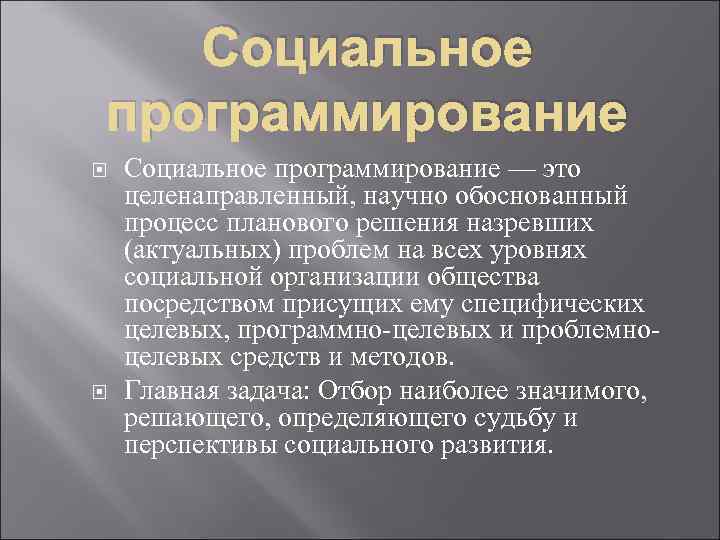 Социальное программирование

Социальное программирование — это целенаправленный, научно обоснованный процесс планового решения назревших (актуальных) проблем на всех уровнях социальной организации общества посредством присущих ему специфических целевых, программно-целевых и проблемно-целевых средств и методов.

Главная задача: Отбор наиболее значимого, решающего, определяющего судьбу и перспективы социального развития.